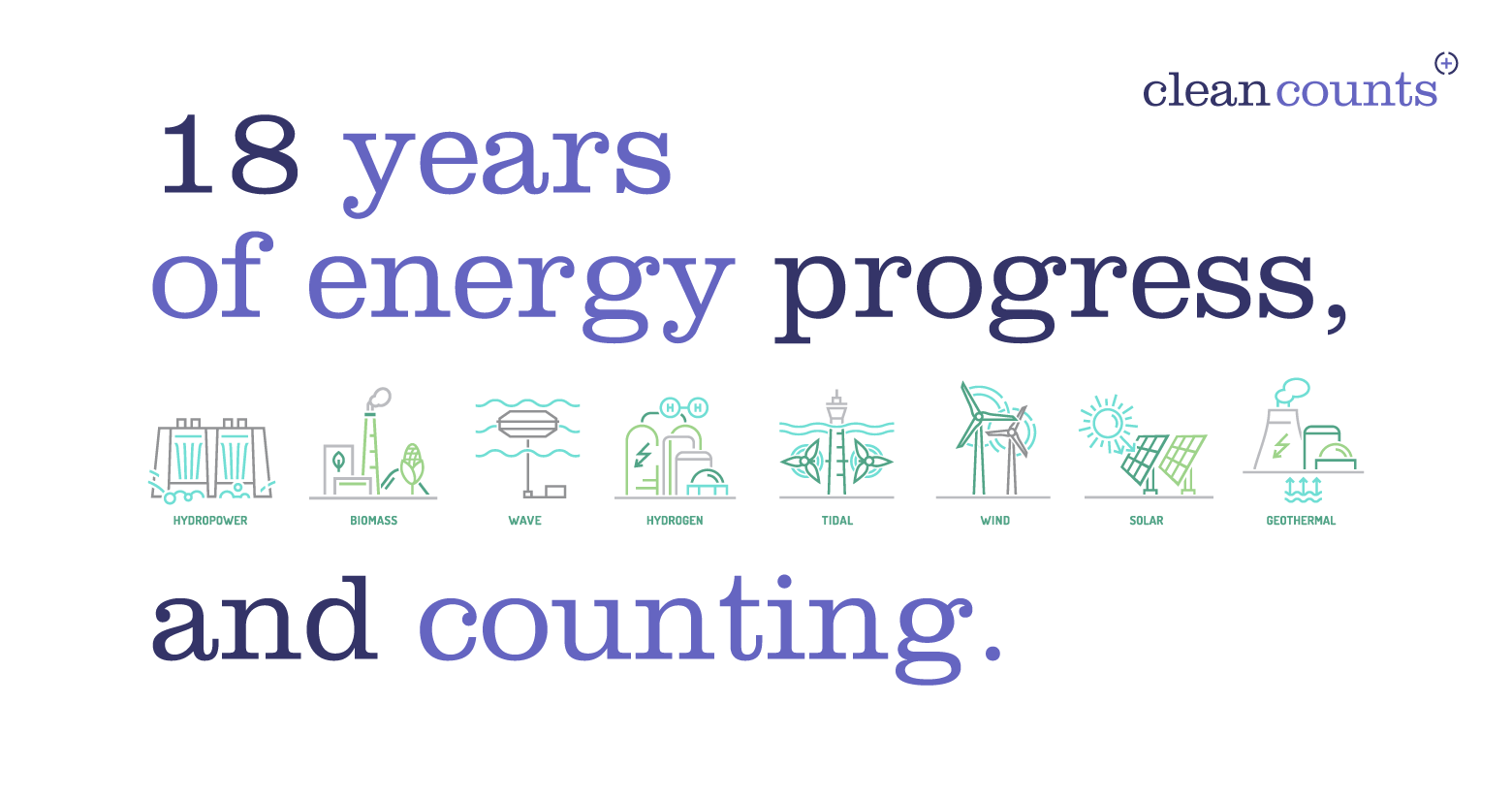 clean counts

18 years of energy progress,

HYDROPOWER BIOMASS WAVE HYDROGEN TIDAL WIND SOLAR GEOTHERMAL

and counting.